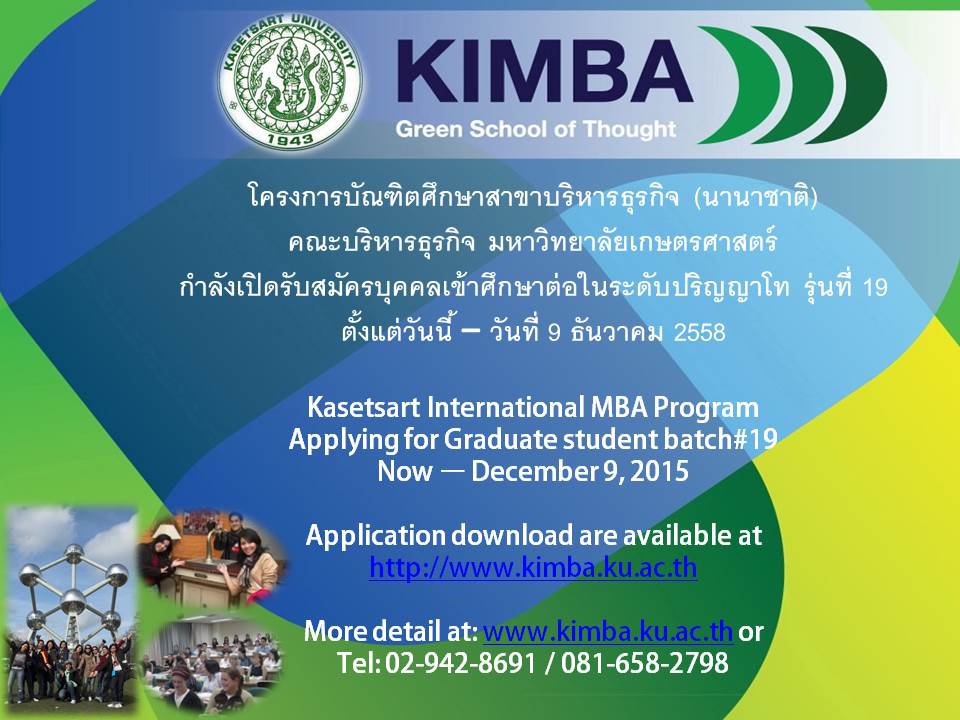 KASETSART UNIVERSITY
1943

KIMBA
Green School of Thought

โครงการบัณฑิตศึกษาสาขาบริหารธุรกิจ (นานาชาติ)
คณะบริหารธุรกิจ มหาวิทยาลัยเกษตรศาสตร์
กำลังเปิดรับสมัครบุคคลเข้าศึกษาต่อในระดับปริญญาโท รุ่นที่ 19
ตั้งแต่วันนี้ – วันที่ 9 ธันวาคม 2558

Kasetsart International MBA Program
Applying for Graduate student batch#19
Now — December 9, 2015

Application download are available at
http://www.kimba.ku.ac.th

More detail at: www.kimba.ku.ac.th or
Tel: 02-942-8691 / 081-658-2798